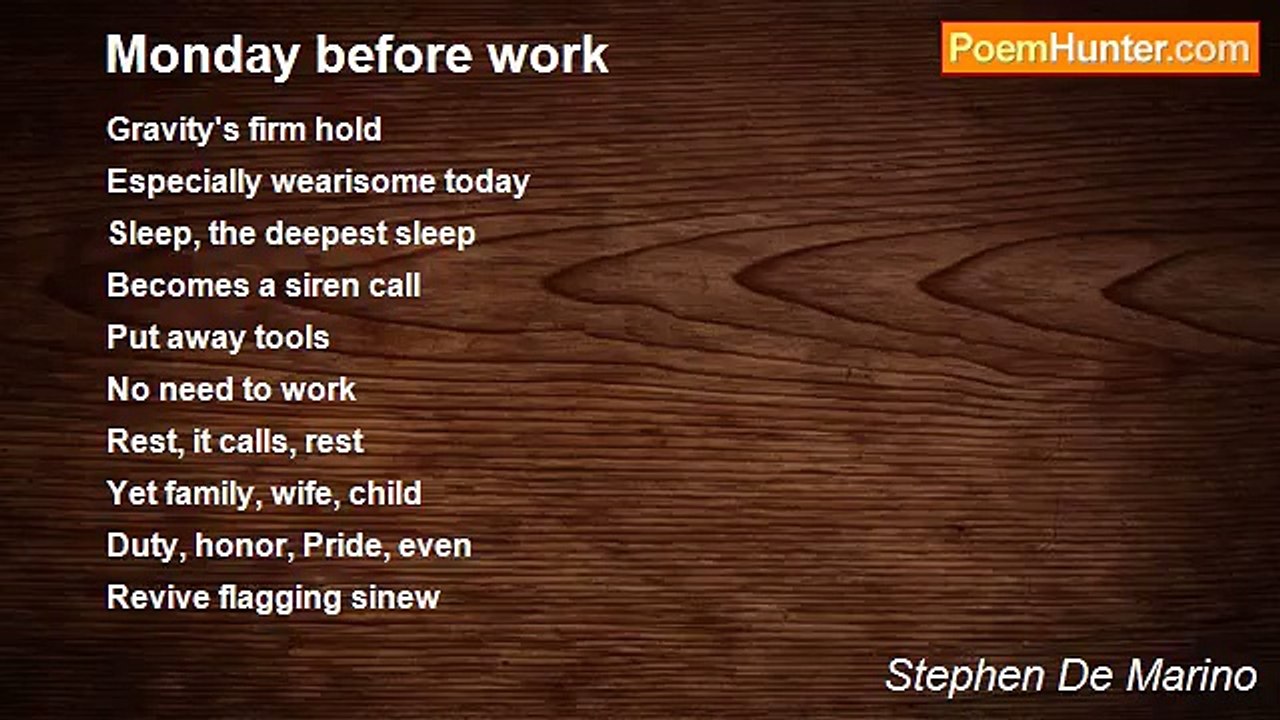 Monday before work

PoemHunter.com

Gravity's firm hold
Especially wearisome today
Sleep, the deepest sleep
Becomes a siren call
Put away tools
No need to work
Rest, it calls, rest
Yet family, wife, child
Duty, honor, Pride, even
Revive flagging sinew

Stephen De Marino